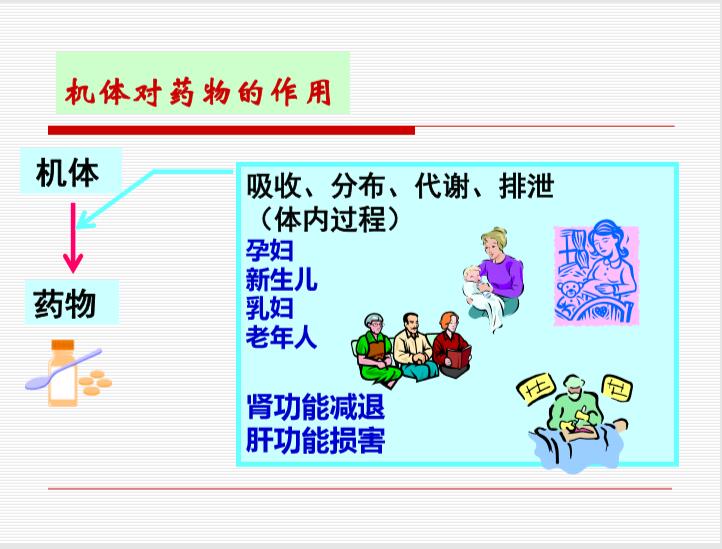 机体对药物的作用

机体

药物

吸收、分布、代谢、排泄
（体内过程）

孕妇
新生儿
乳妇
老年人

肾功能减退
肝功能损害